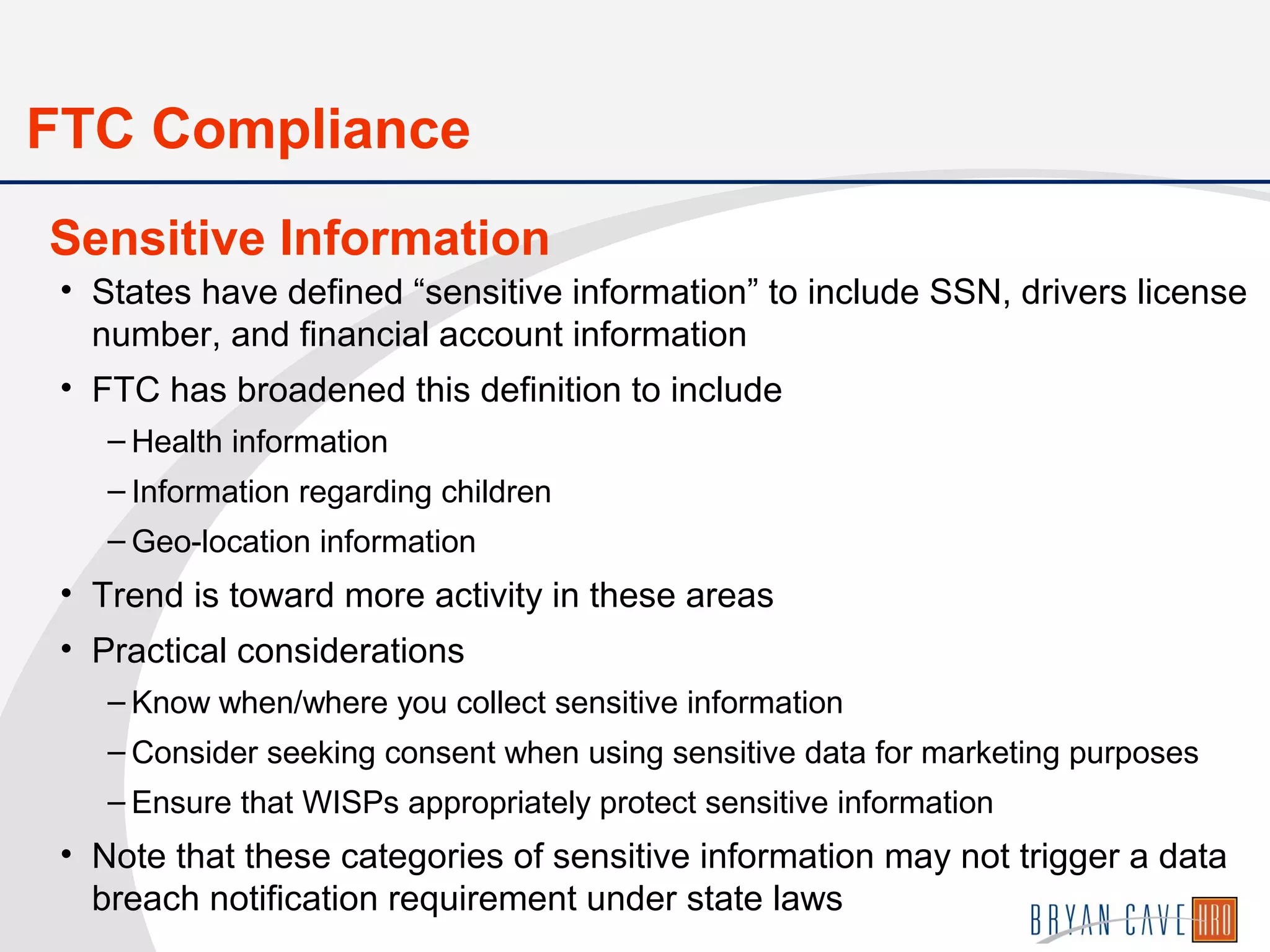 FTC Compliance

Sensitive Information

• States have defined “sensitive information” to include SSN, drivers license number, and financial account information

• FTC has broadened this definition to include

– Health information

– Information regarding children

– Geo-location information

• Trend is toward more activity in these areas

• Practical considerations

– Know when/where you collect sensitive information

– Consider seeking consent when using sensitive data for marketing purposes

– Ensure that WISPs appropriately protect sensitive information

• Note that these categories of sensitive information may not trigger a data breach notification requirement under state laws

BRYAN CAVE HRO